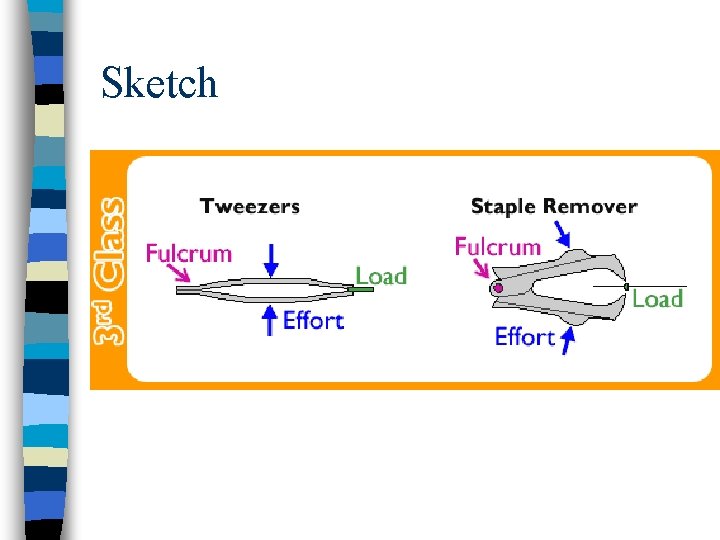 Sketch

3rd Class

Tweezers

Fulcrum

Load

Effort

Staple Remover

Fulcrum

Load

Effort